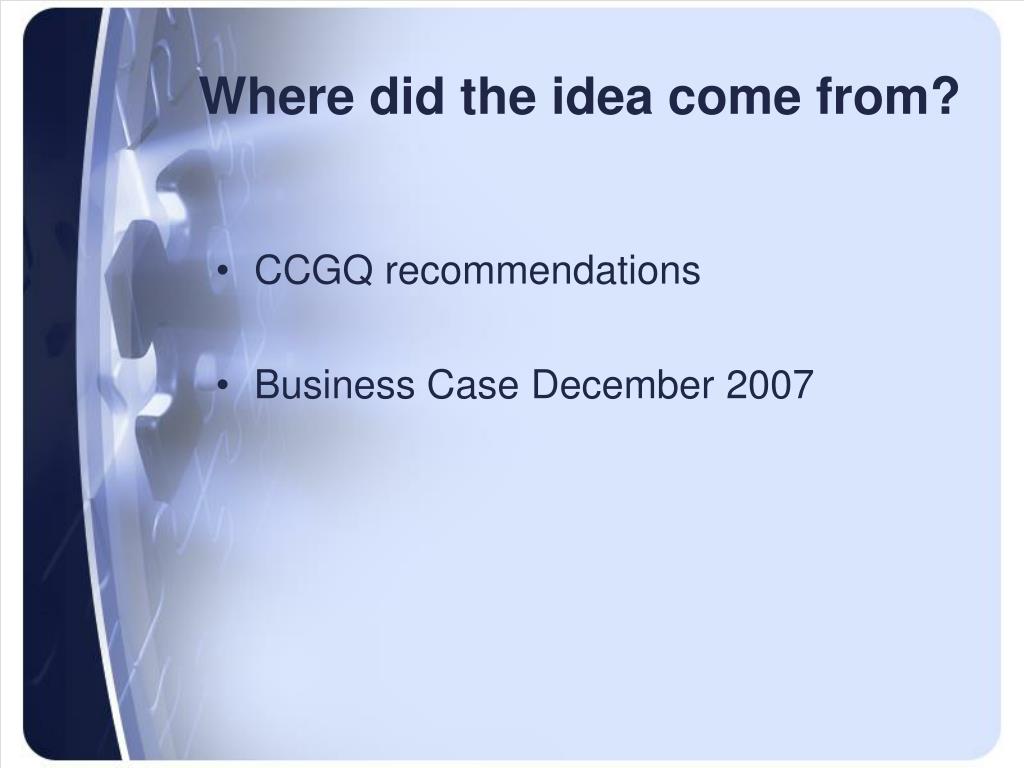 Where did the idea come from?

• CCGQ recommendations

• Business Case December 2007